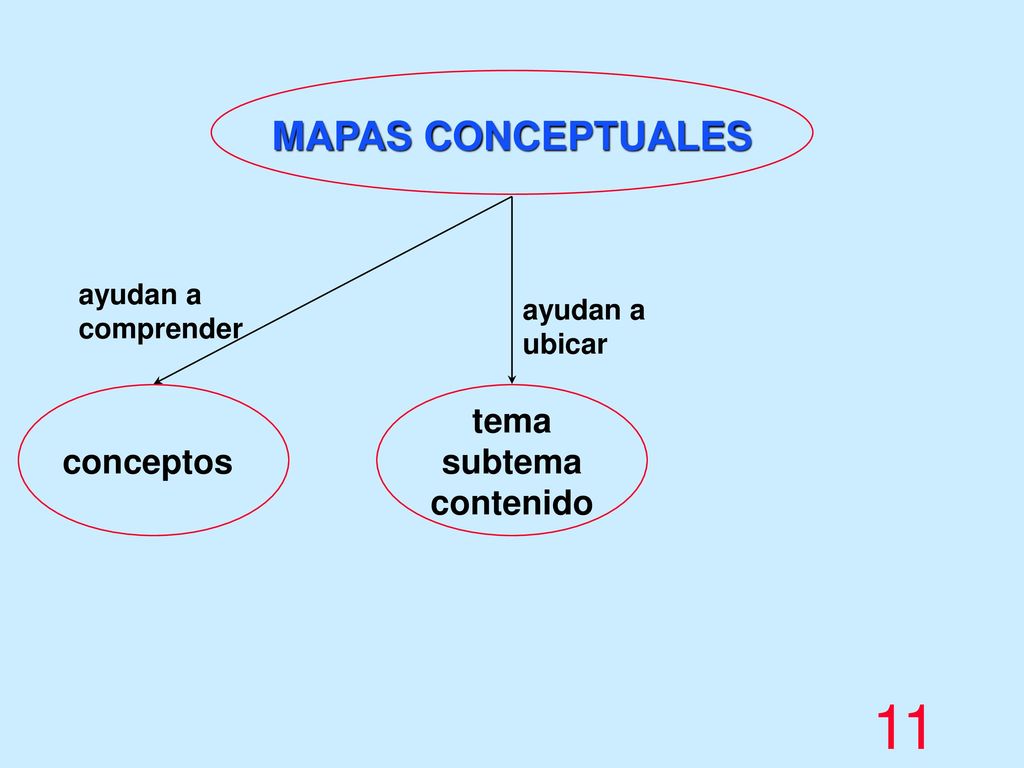 MAPAS CONCEPTUALES

ayudan a comprender

ayudan a ubicar

conceptos

tema
subtema
contenido

11